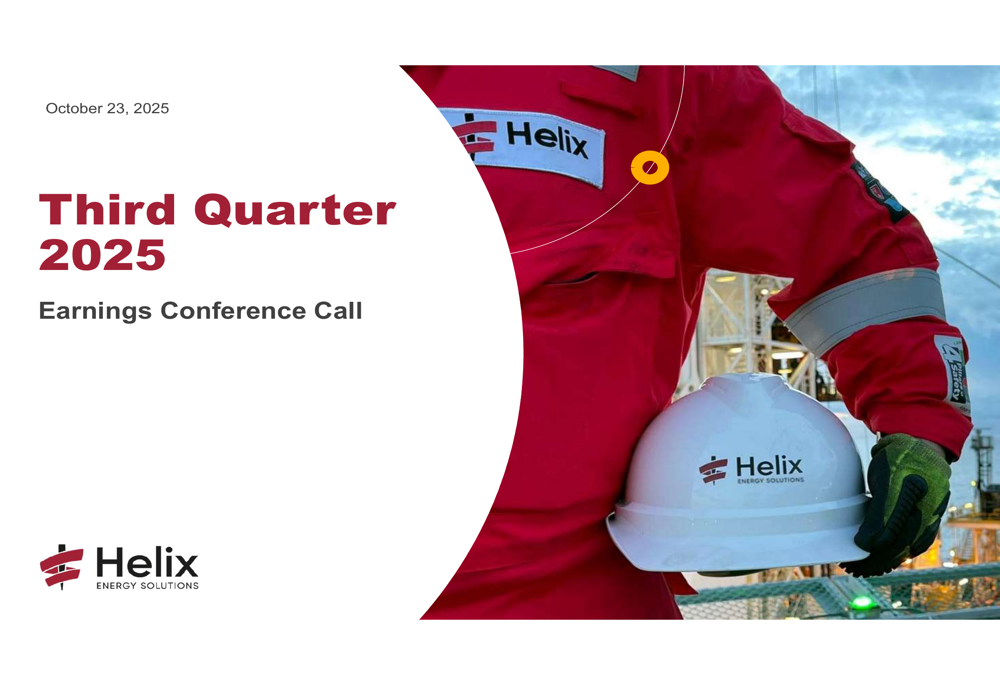 October 23, 2025

Third Quarter 2025

Earnings Conference Call

Helix
ENERGY SOLUTIONS

Helix

Helix
ENERGY SOLUTIONS